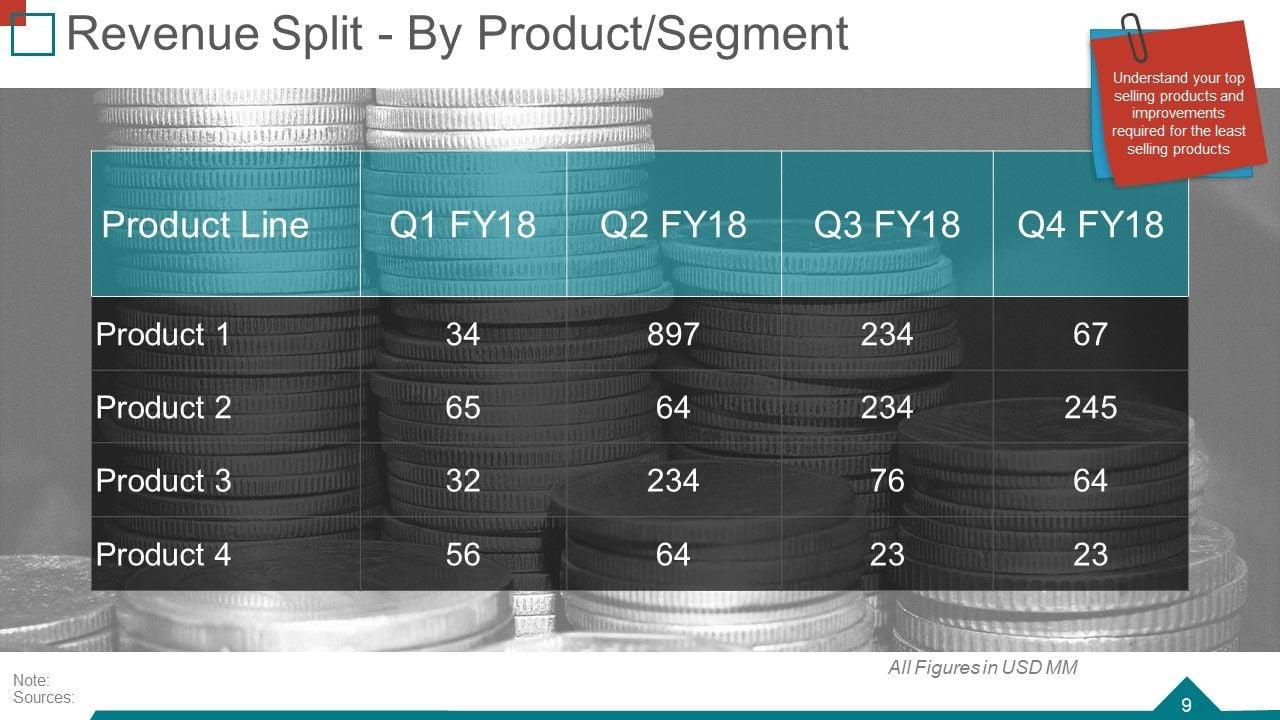 Revenue Split - By Product/Segment

Understand your top selling products and improvements required for the least selling products

| Product Line | Q1 FY18 | Q2 FY18 | Q3 FY18 | Q4 FY18 |
|---|---|---|---|---|
| Product 1 | 34 | 897 | 234 | 67 |
| Product 2 | 65 | 64 | 234 | 245 |
| Product 3 | 32 | 234 | 76 | 64 |
| Product 4 | 56 | 64 | 23 | 23 |

All Figures in USD MM

Note:
Sources:

9